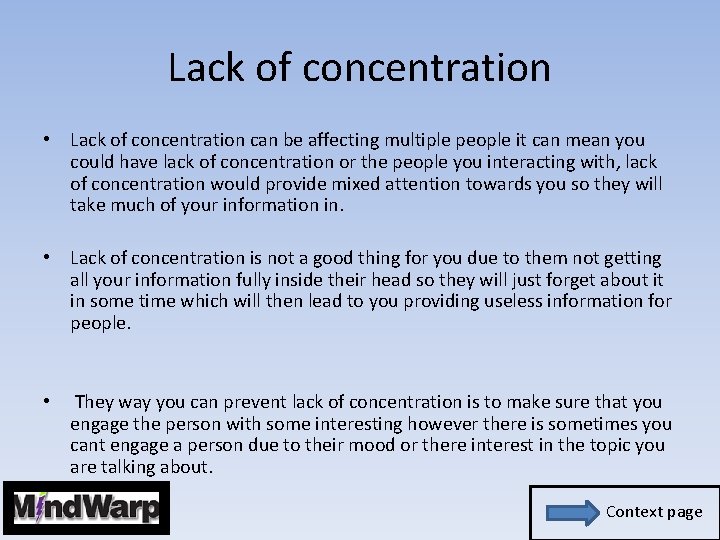 Lack of concentration

• Lack of concentration can be affecting multiple people it can mean you could have lack of concentration or the people you interacting with, lack of concentration would provide mixed attention towards you so they will take much of your information in.

• Lack of concentration is not a good thing for you due to them not getting all your information fully inside their head so they will just forget about it in some time which will then lead to you providing useless information for people.

• They way you can prevent lack of concentration is to make sure that you engage the person with some interesting however there is sometimes you cant engage a person due to their mood or there interest in the topic you are talking about.

MindWarp

Context page